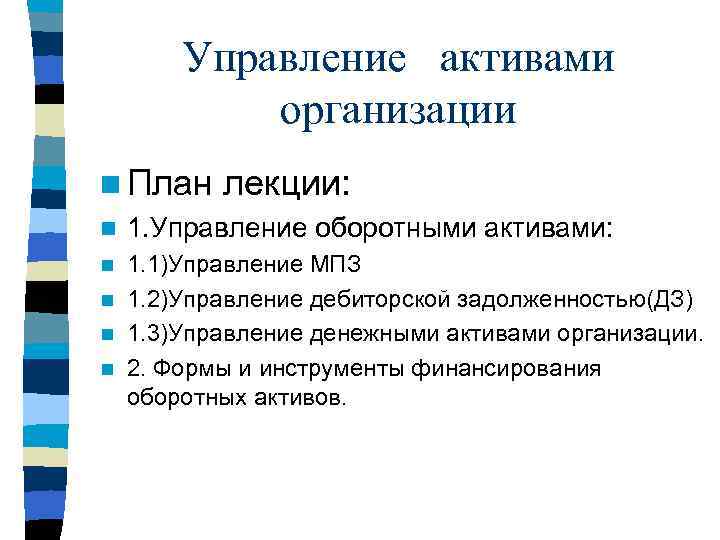 Управление активами организации

План лекции:

1.Управление оборотными активами:

1.1)Управление МПЗ

1.2)Управление дебиторской задолженностью(ДЗ)

1.3)Управление денежными активами организации.

2. Формы и инструменты финансирования оборотных активов.